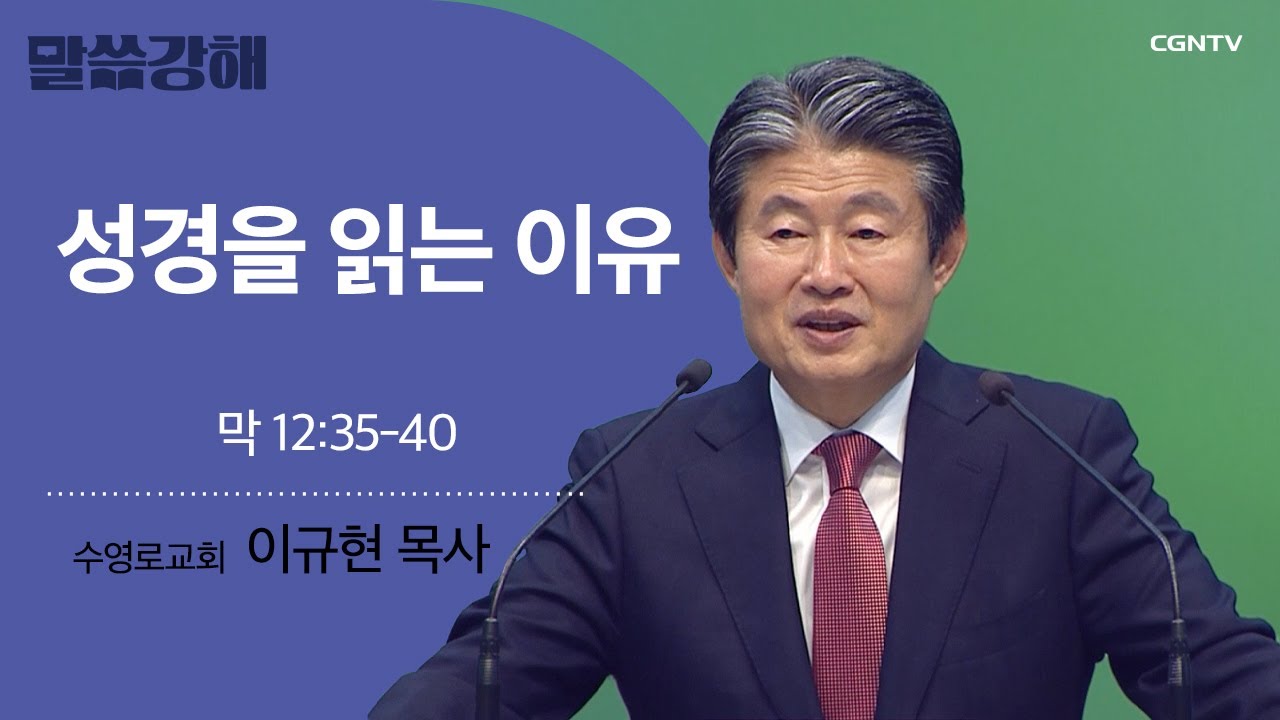 말씀강해

CGNTV

성경을 읽는 이유

막 12:35-40

수영로교회 이규현 목사